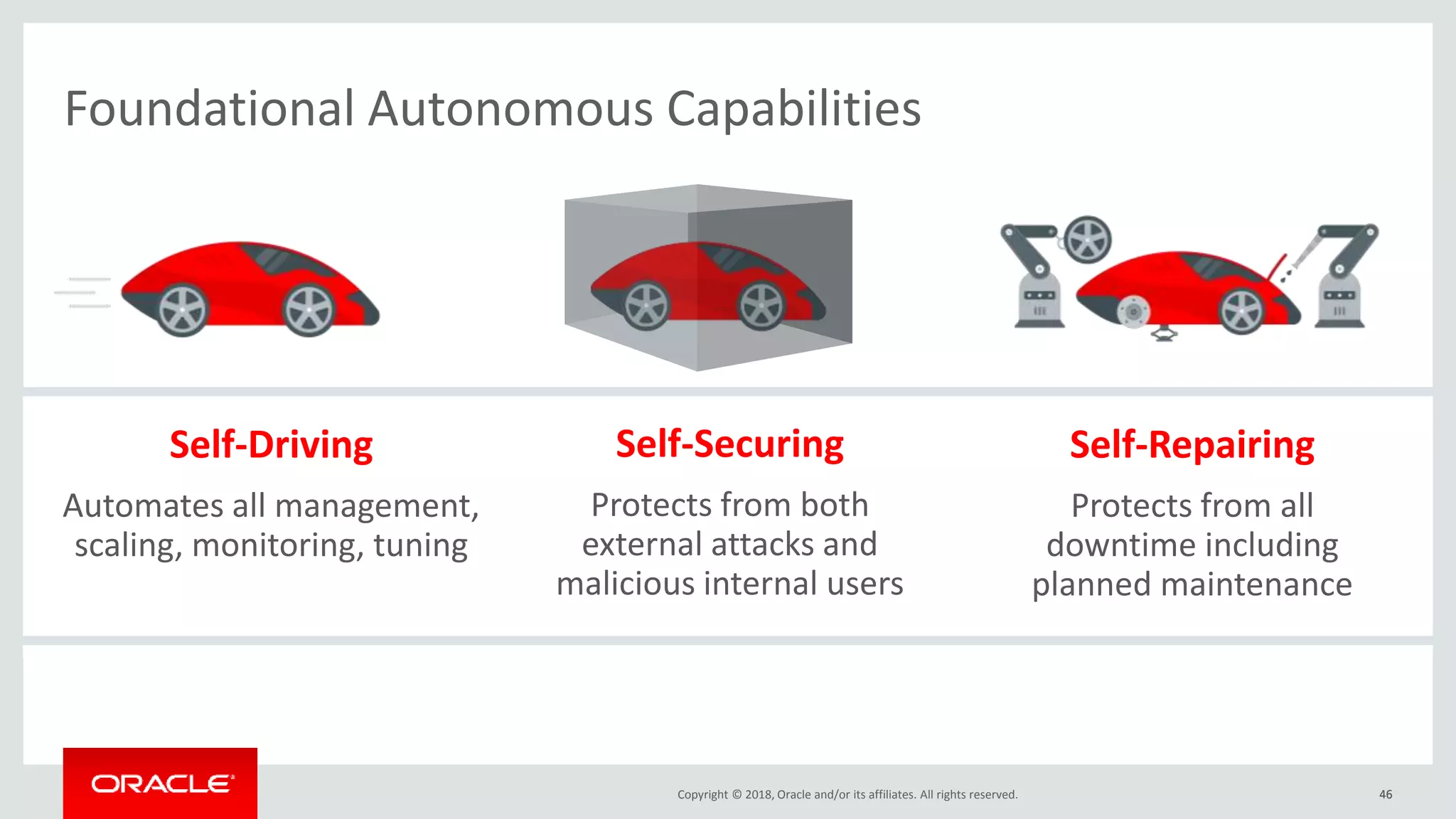 Foundational Autonomous Capabilities

Self-Driving

Automates all management, scaling, monitoring, tuning

Self-Securing

Protects from both external attacks and malicious internal users

Self-Repairing

Protects from all downtime including planned maintenance

ORACLE

Copyright © 2018, Oracle and/or its affiliates. All rights reserved.

46